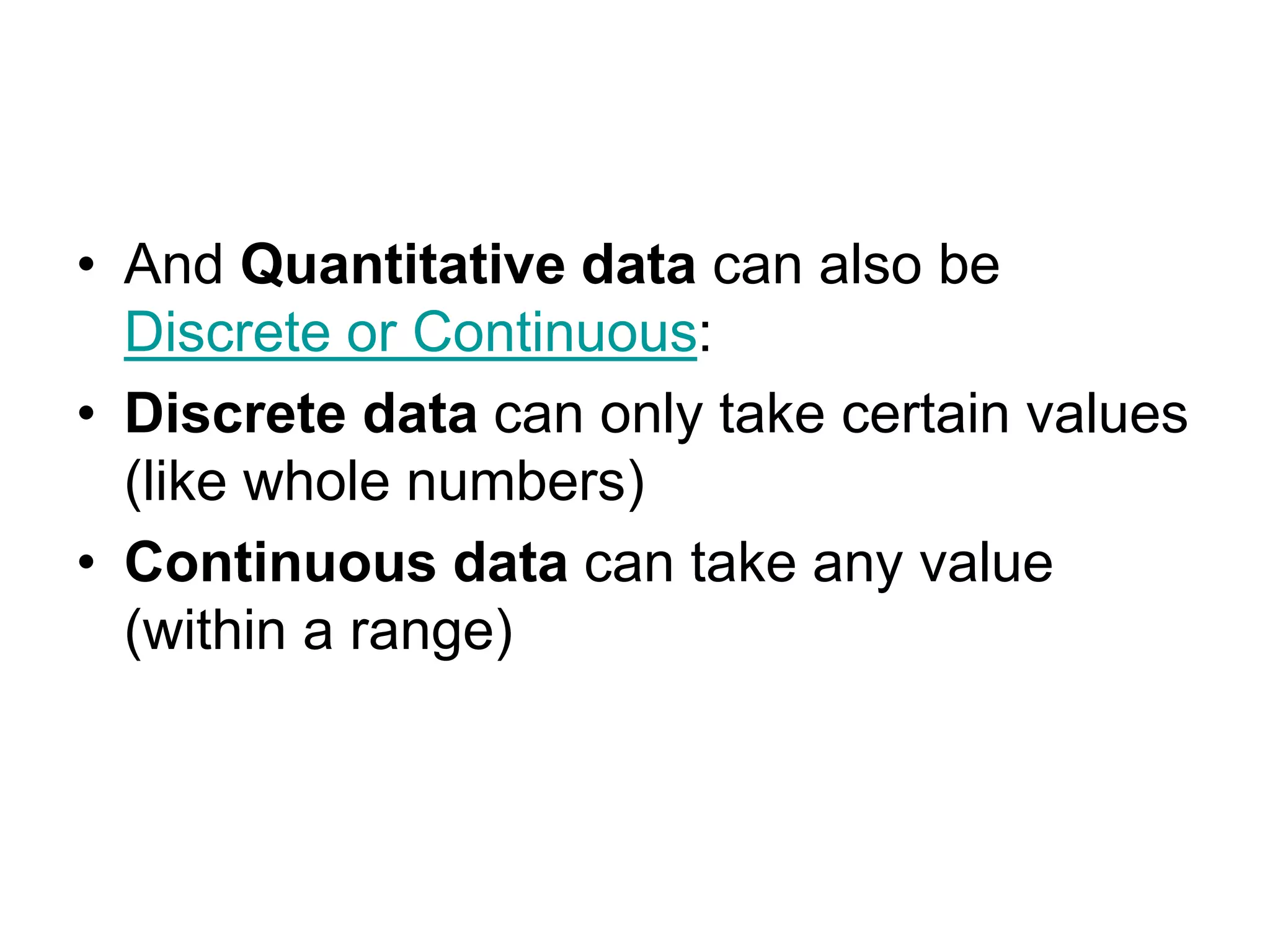 • And Quantitative data can also be Discrete or Continuous:

• Discrete data can only take certain values (like whole numbers)

• Continuous data can take any value (within a range)